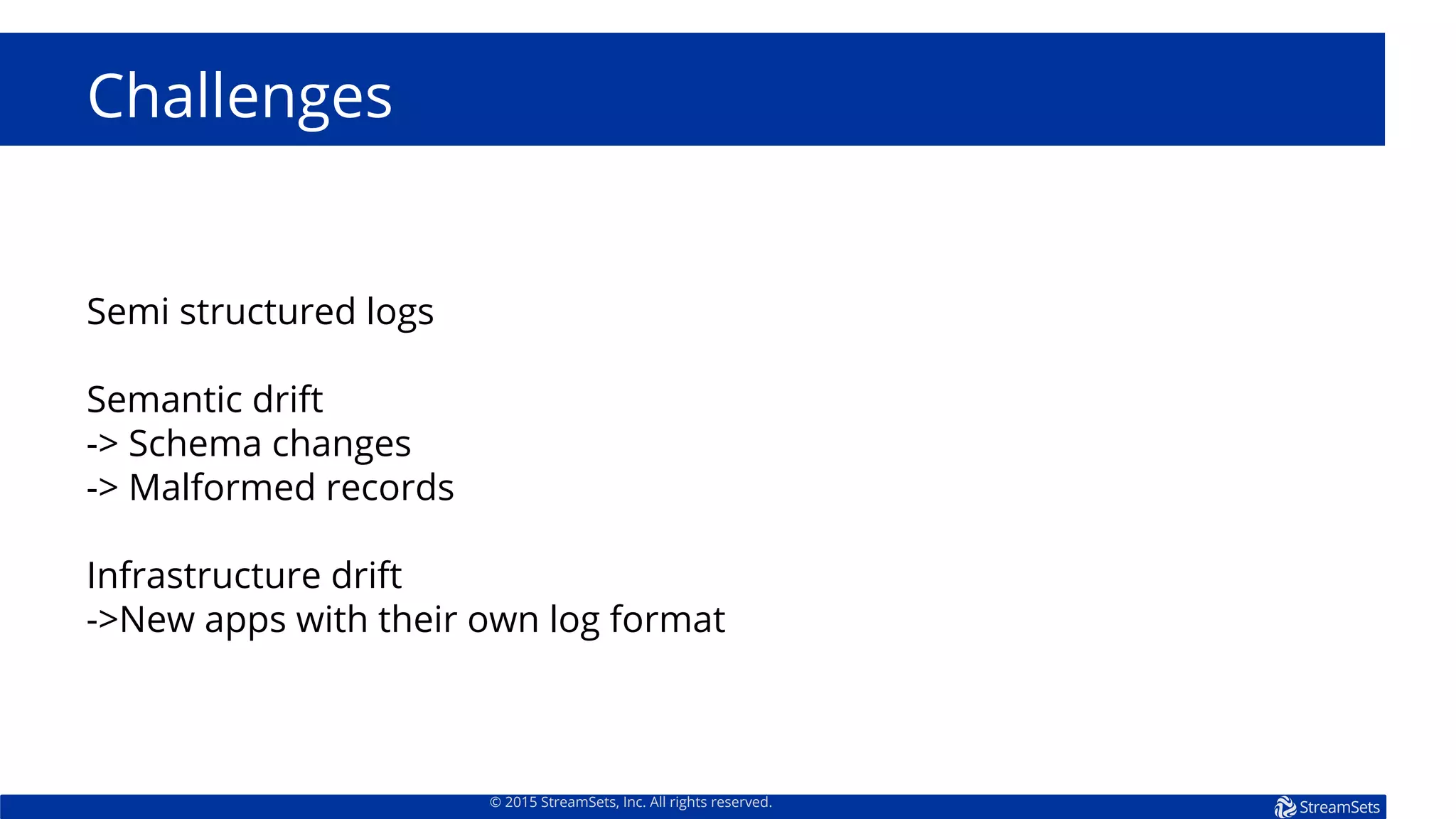 Challenges

Semi structured logs

Semantic drift
-> Schema changes
-> Malformed records

Infrastructure drift
->New apps with their own log format

© 2015 StreamSets, Inc. All rights reserved.

StreamSets